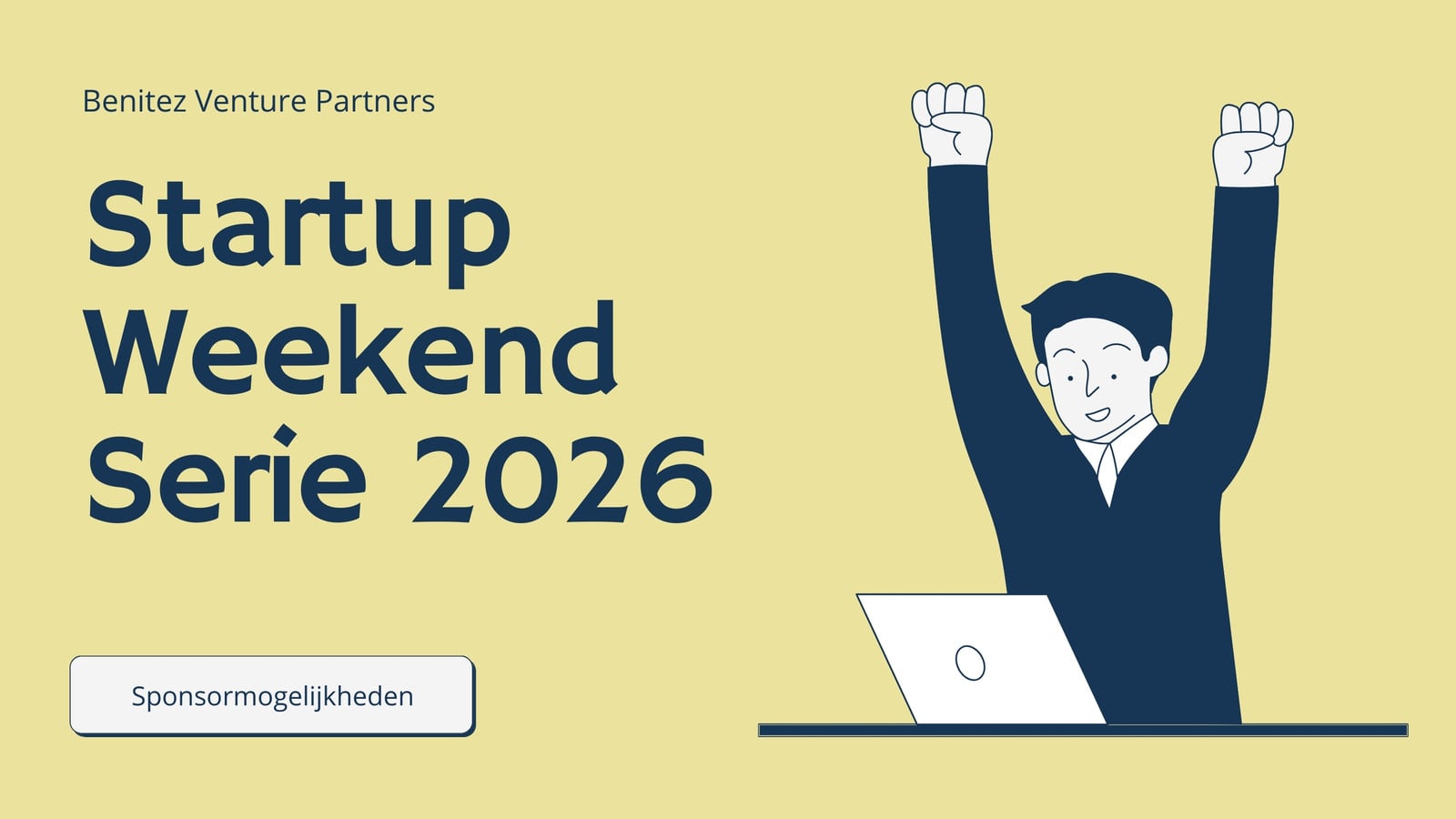 Benitez Venture Partners

Startup Weekend Serie 2026

Sponsormogelijkheden